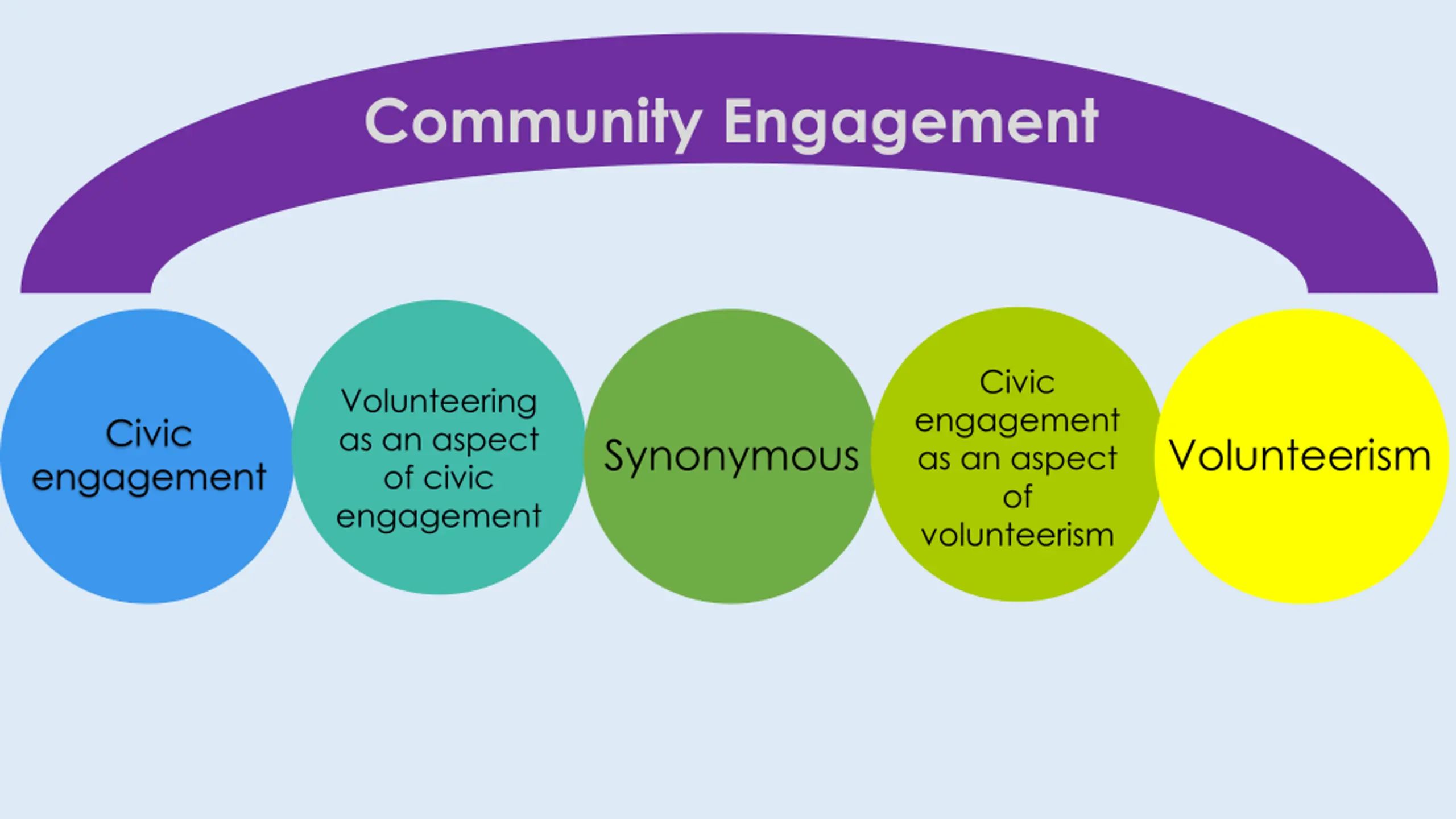 Community Engagement

Civic engagement

Volunteering as an aspect of civic engagement

Synonymous

Civic engagement as an aspect of volunteerism

Volunteerism